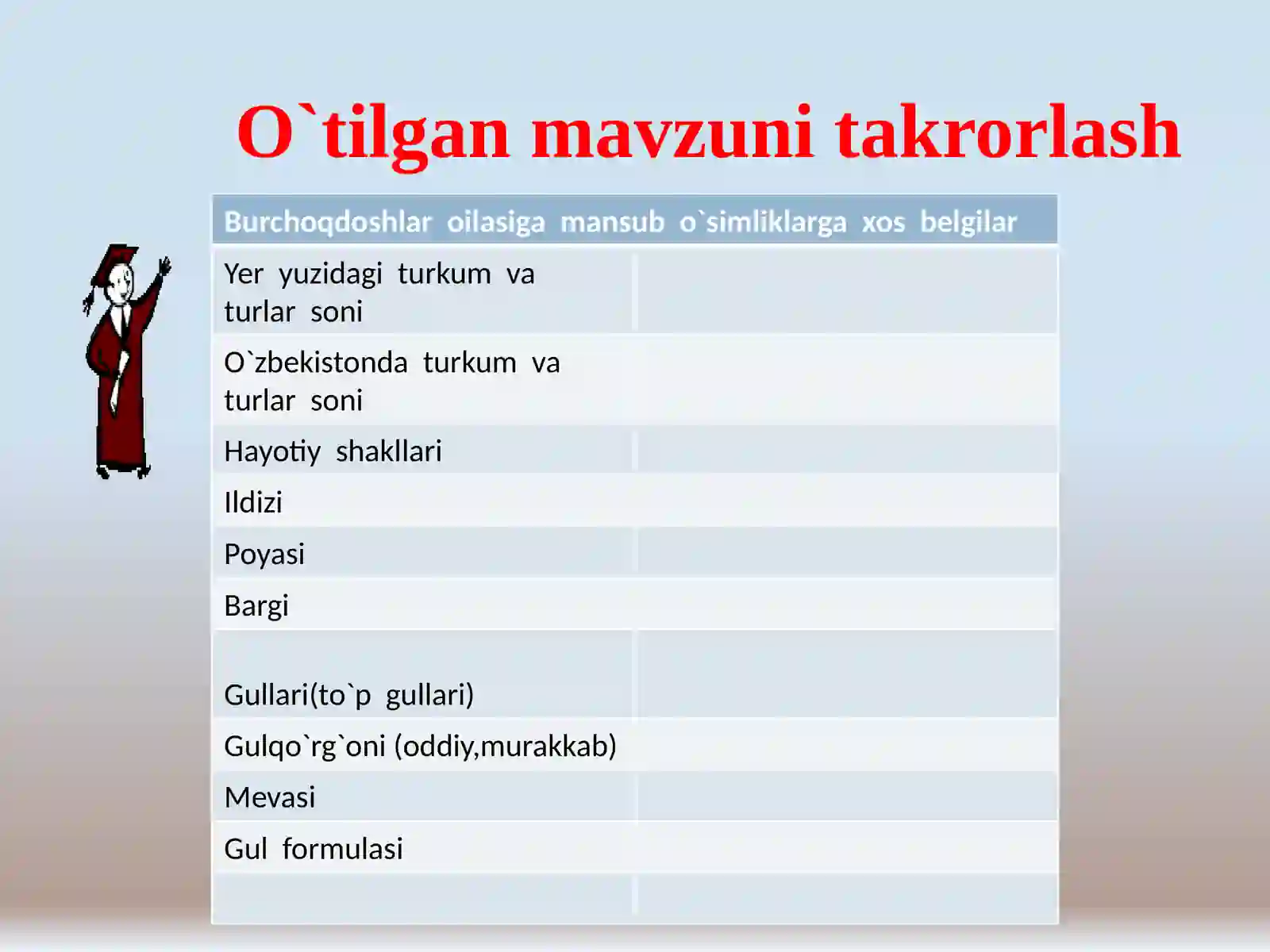 O`tilgan mavzuni takrorlash

| Burchoqdoshlar oilasiga mansub o`simliklarga xos belgilar | |
|---|---|
| Yer yuzidagi turkum va turlar soni | |
| O`zbekistonda turkum va turlar soni | |
| Hayotiy shakllari | |
| Ildizi | |
| Poyasi | |
| Bargi | |
| Gullari(to`p gullari) | |
| Gulqo`rg`oni (oddiy,murakkab) | |
| Mevasi | |
| Gul formulasi | |
| | |